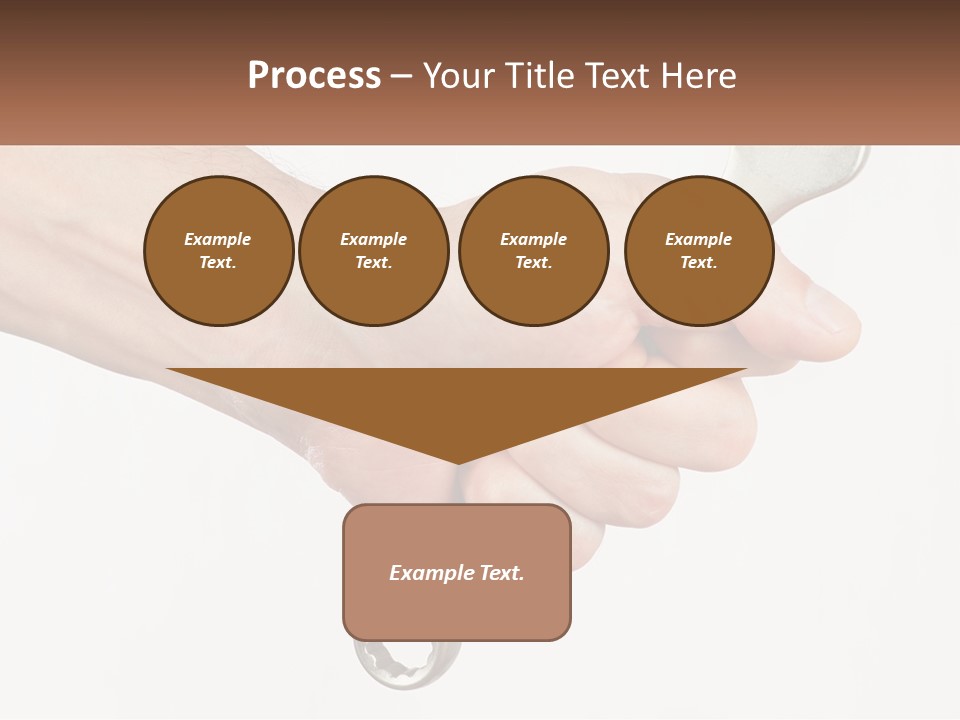 Process – Your Title Text Here

Example Text.

Example Text.

Example Text.

Example Text.

Example Text.